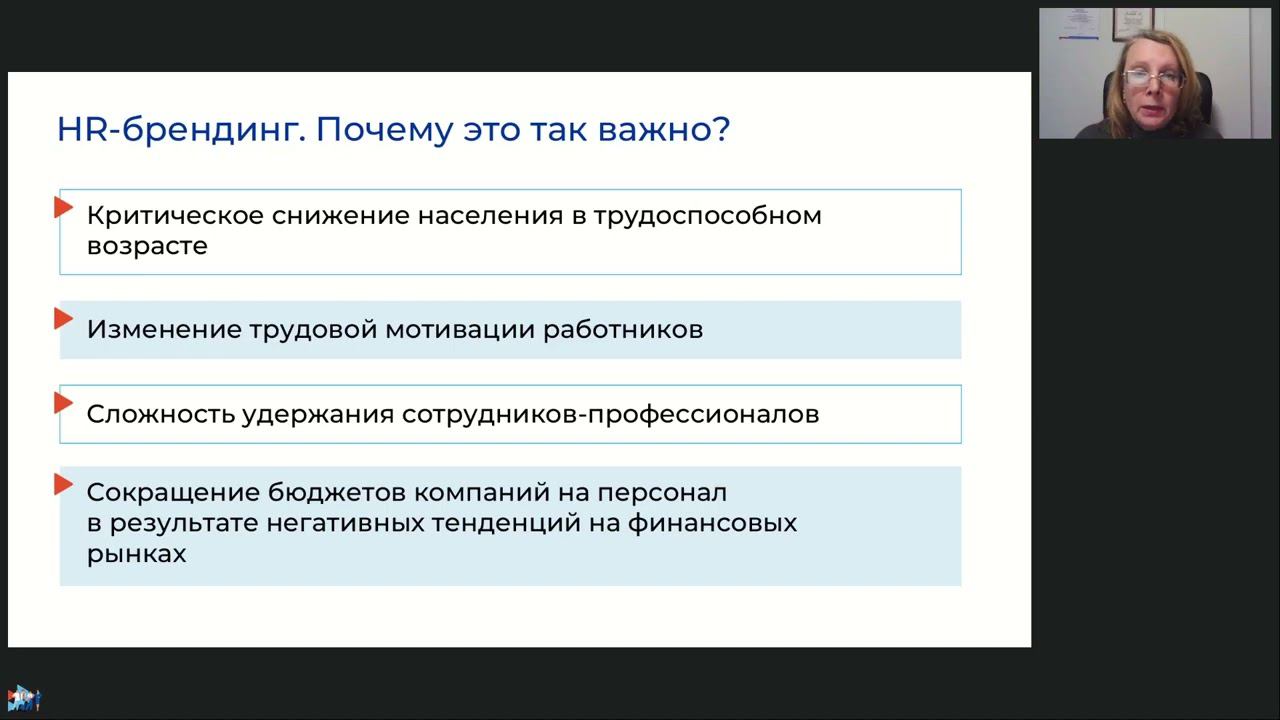 HR-брендинг. Почему это так важно?

Критическое снижение населения в трудоспособном возрасте

Изменение трудовой мотивации работников

Сложность удержания сотрудников-профессионалов

Сокращение бюджетов компаний на персонал в результате негативных тенденций на финансовых рынках